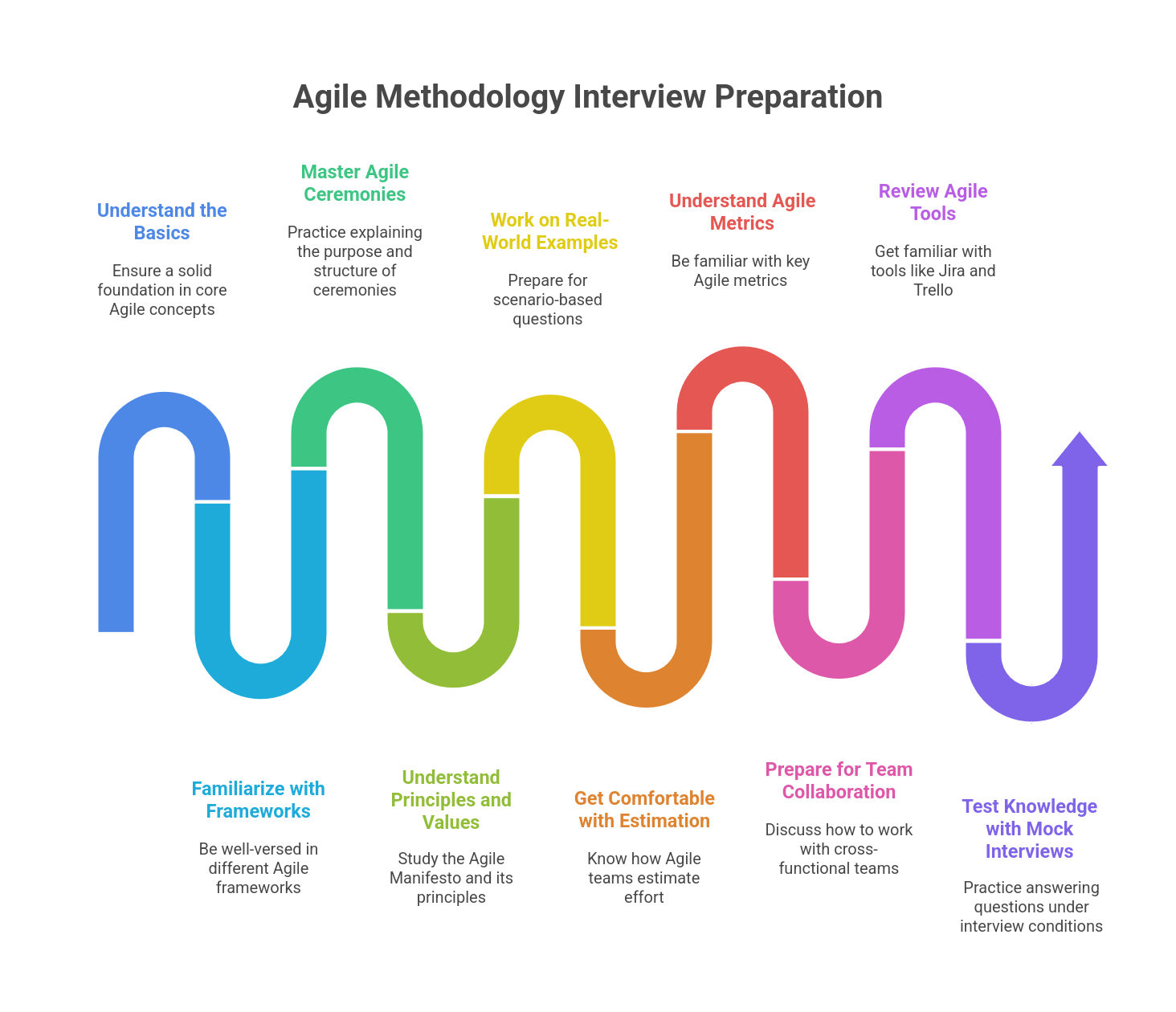 Agile Methodology Interview Preparation

Understand the Basics

Ensure a solid foundation in core Agile concepts

Master Agile Ceremonies

Practice explaining the purpose and structure of ceremonies

Work on Real-World Examples

Prepare for scenario-based questions

Understand Agile Metrics

Be familiar with key Agile metrics

Review Agile Tools

Get familiar with tools like Jira and Trello

Familiarize with Frameworks

Be well-versed in different Agile frameworks

Understand Principles and Values

Study the Agile Manifesto and its principles

Get Comfortable with Estimation

Know how Agile teams estimate effort

Prepare for Team Collaboration

Discuss how to work with cross-functional teams

Test Knowledge with Mock Interviews

Practice answering questions under interview conditions